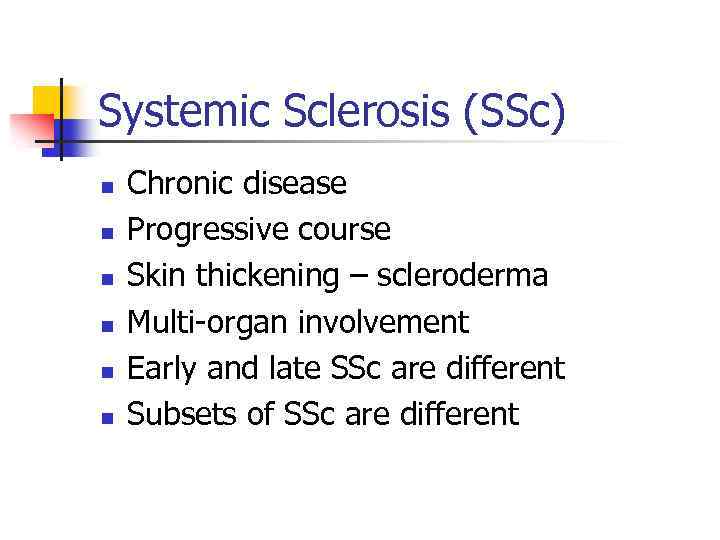 Systemic Sclerosis (SSc)

- Chronic disease
- Progressive course
- Skin thickening – scleroderma
- Multi-organ involvement
- Early and late SSc are different
- Subsets of SSc are different